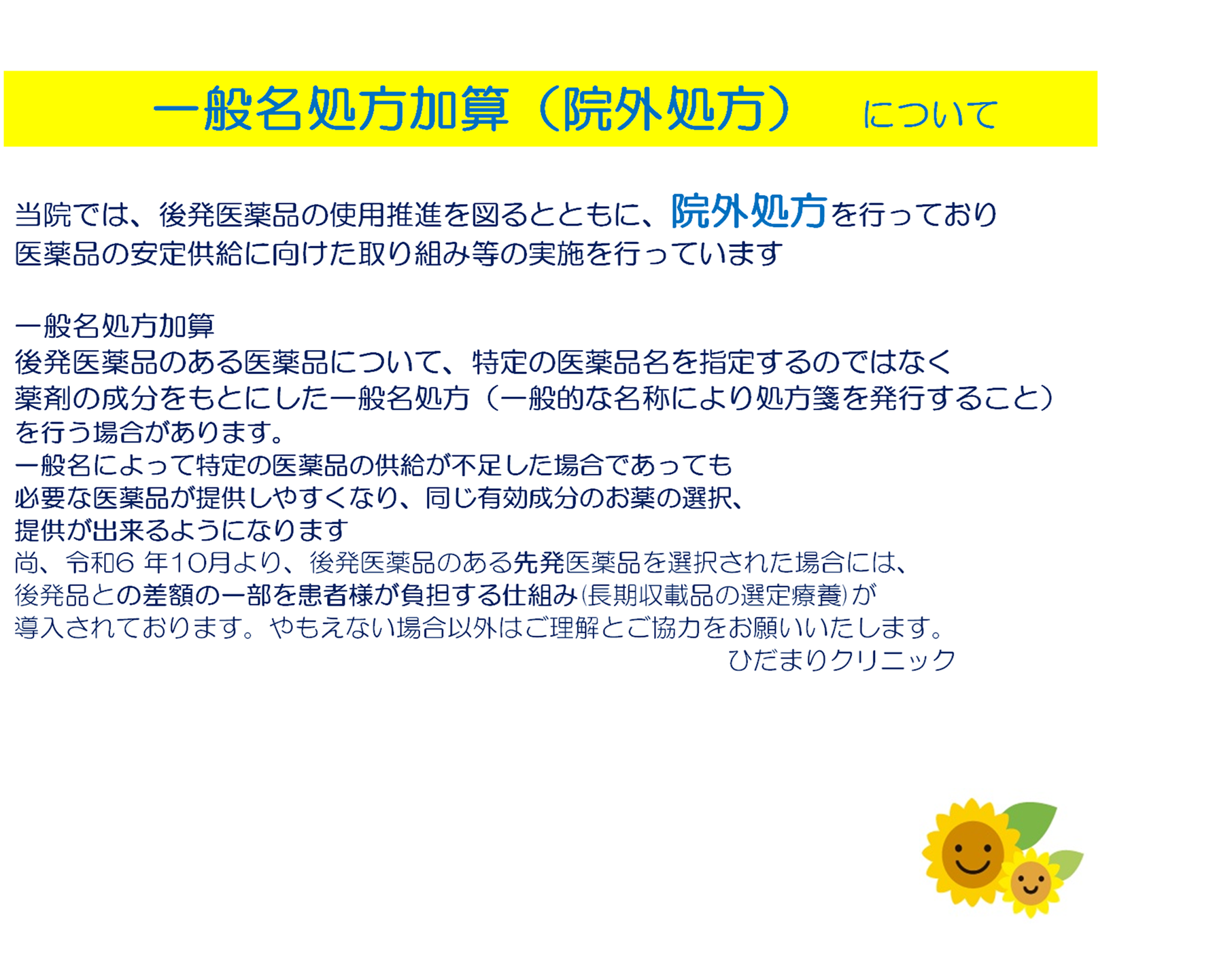 一般名処方加算（院外処方）　について

当院では、後発医薬品の使用推進を図るとともに、院外処方を行っており
医薬品の安定供給に向けた取り組み等の実施を行っています

一般名処方加算
後発医薬品のある医薬品について、特定の医薬品名を指定するのではなく
薬剤の成分をもとにした一般名処方（一般的な名称により処方箋を発行すること）
を行う場合があります。
一般名によって特定の医薬品の供給が不足した場合であっても
必要な医薬品が提供しやすくなり、同じ有効成分のお薬の選択、
提供が出来るようになります
尚、令和6 年10月より、後発医薬品のある先発医薬品を選択された場合には、
後発品との差額の一部を患者様が負担する仕組み(長期収載品の選定療養)が
導入されております。やもえない場合以外はご理解とご協力をお願いいたします。
ひだまりクリニック